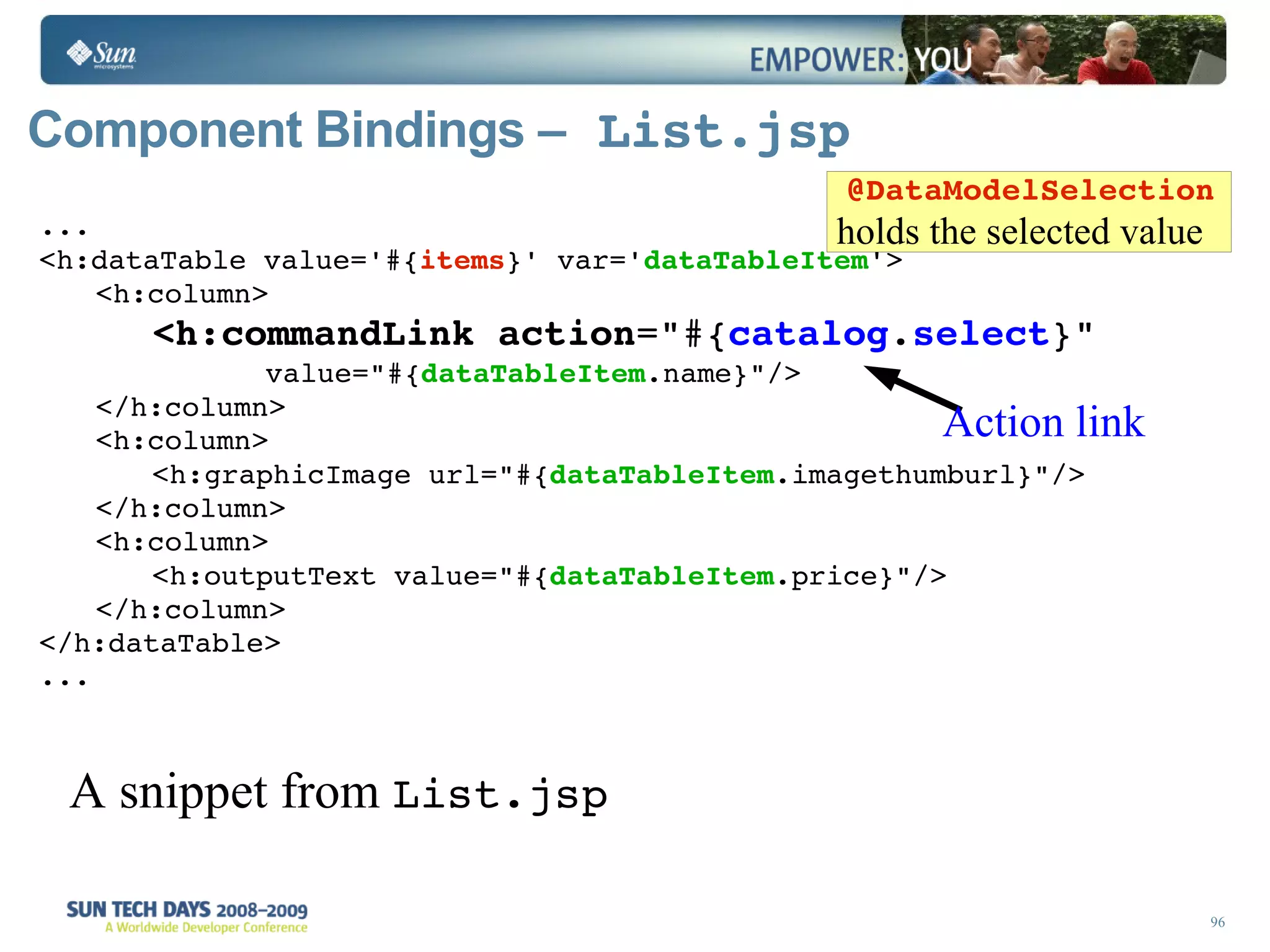 Sun microsystems

EMPOWER: YOU

Component Bindings – List.jsp

@DataModelSelection holds the selected value

...
<h:dataTable value='#{items}' var='dataTableItem'>
<h:column>
<h:commandLink action="#{catalog.select}"
value="#{dataTableItem.name}"/>
</h:column>
<h:column>
<h:graphicImage url="#{dataTableItem.imagethumburl}"/>
</h:column>
<h:column>
<h:outputText value="#{dataTableItem.price}"/>
</h:column>
</h:dataTable>
...

Action link

A snippet from List.jsp

SUN TECH DAYS 2008–2009
A Worldwide Developer Conference

96